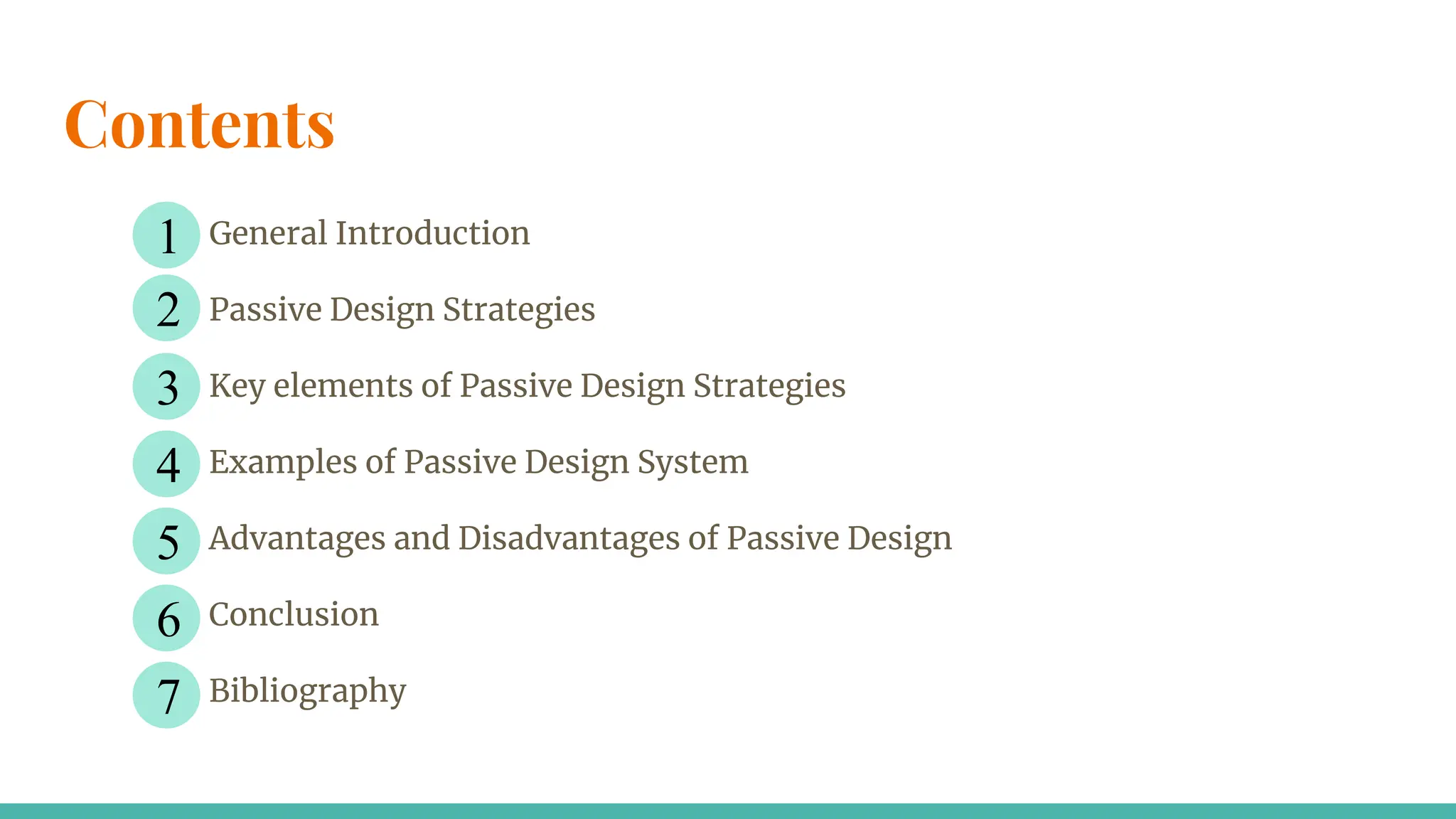 Contents

1 General Introduction

2 Passive Design Strategies

3 Key elements of Passive Design Strategies

4 Examples of Passive Design System

5 Advantages and Disadvantages of Passive Design

6 Conclusion

7 Bibliography